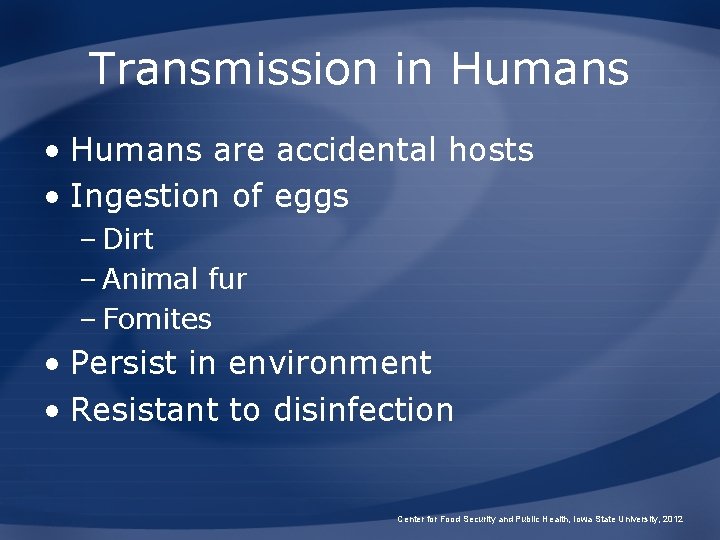 Transmission in Humans

• Humans are accidental hosts
• Ingestion of eggs
– Dirt
– Animal fur
– Fomites
• Persist in environment
• Resistant to disinfection

Center for Food Security and Public Health, Iowa State University, 2012